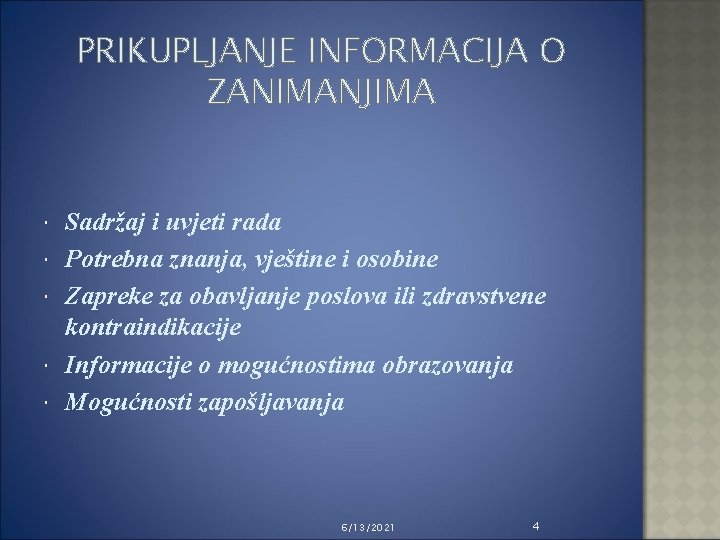 PRIKUPLJANJE INFORMACIJA O ZANIMANJIMA

· Sadržaj i uvjeti rada
· Potrebna znanja, vještine i osobine
· Zapreke za obavljanje poslova ili zdravstvene kontraindikacije
· Informacije o mogućnostima obrazovanja
· Mogućnosti zapošljavanja

6/13/2021

4